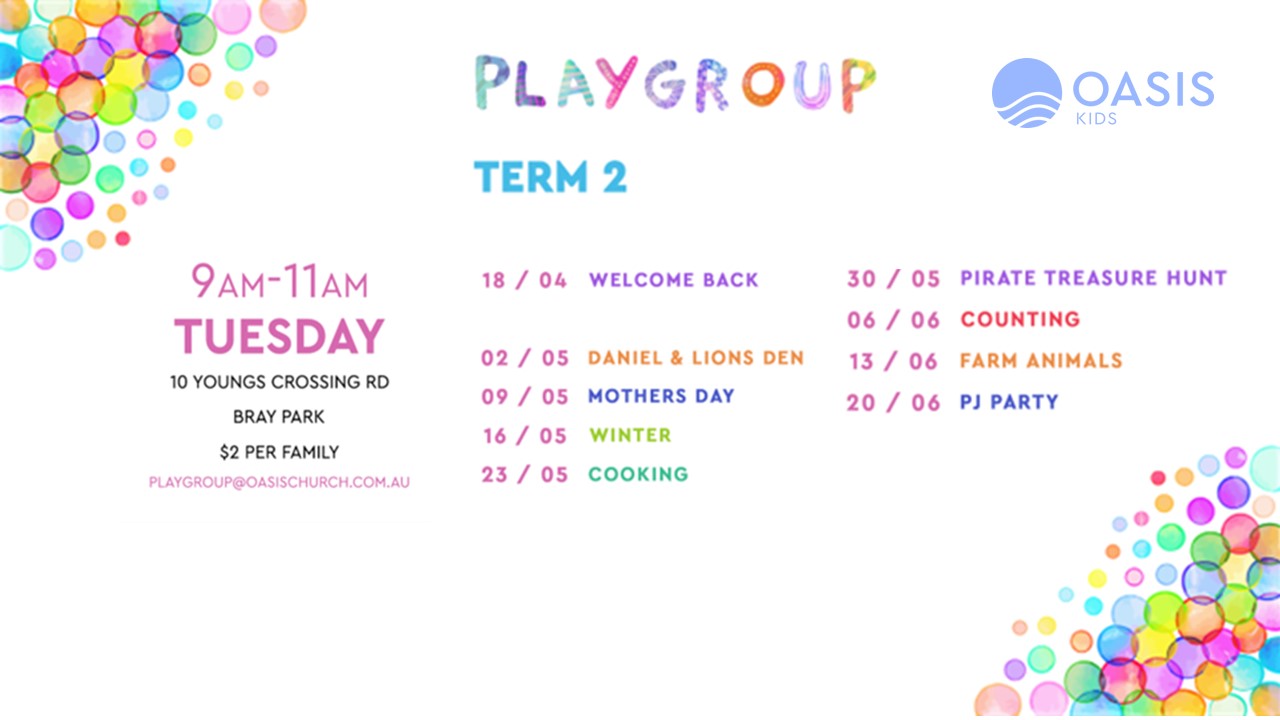 PLAYGROUP

OASIS
KIDS

TERM 2

9AM-11AM
TUESDAY
10 YOUNGS CROSSING RD
BRAY PARK
$2 PER FAMILY
PLAYGROUP@OASISCHURCH.COM.AU

18 / 04 WELCOME BACK

02 / 05 DANIEL & LIONS DEN
09 / 05 MOTHERS DAY
16 / 05 WINTER
23 / 05 COOKING

30 / 05 PIRATE TREASURE HUNT
06 / 06 COUNTING
13 / 06 FARM ANIMALS
20 / 06 PJ PARTY